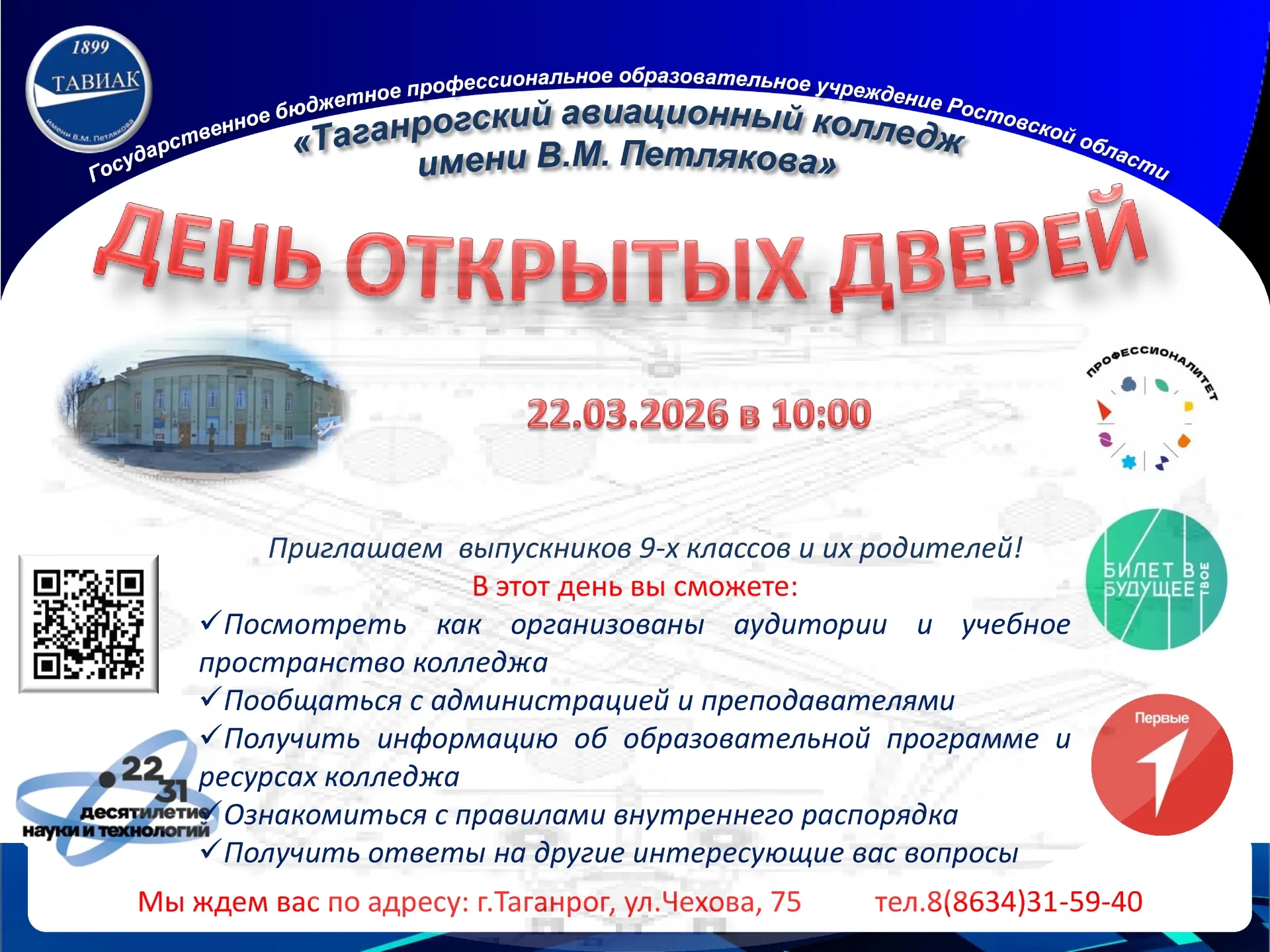 1899
ТАВИАК
имени В.М. Петлякова

Государственное бюджетное профессиональное образовательное учреждение Ростовской области
«Таганрогский авиационный колледж имени В.М. Петлякова»

ДЕНЬ ОТКРЫТЫХ ДВЕРЕЙ

22.03.2026 в 10:00

ПРОФЕССИОНАЛИТЕТ

Приглашаем выпускников 9-х классов и их родителей!
В этот день вы сможете:
✓Посмотреть как организованы аудитории и учебное пространство колледжа
✓Пообщаться с администрацией и преподавателями
✓Получить информацию об образовательной программе и ресурсах колледжа
✓Ознакомиться с правилами внутреннего распорядка
✓Получить ответы на другие интересующие вас вопросы

БИЛЕТ В БУДУЩЕЕ ТВОЕ

Первые

22 31 десятилетие науки и технологий

Мы ждем вас по адресу: г.Таганрог, ул.Чехова, 75 тел.8(8634)31-59-40